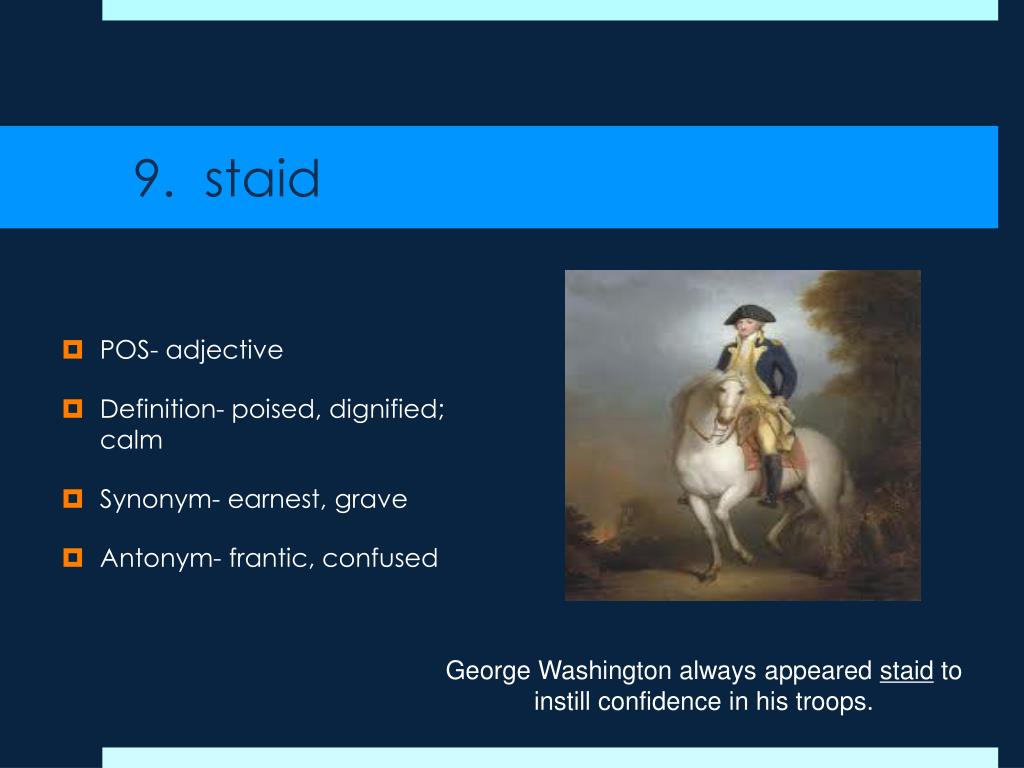 9. staid

POS- adjective

Definition- poised, dignified; calm

Synonym- earnest, grave

Antonym- frantic, confused

George Washington always appeared staid to instill confidence in his troops.